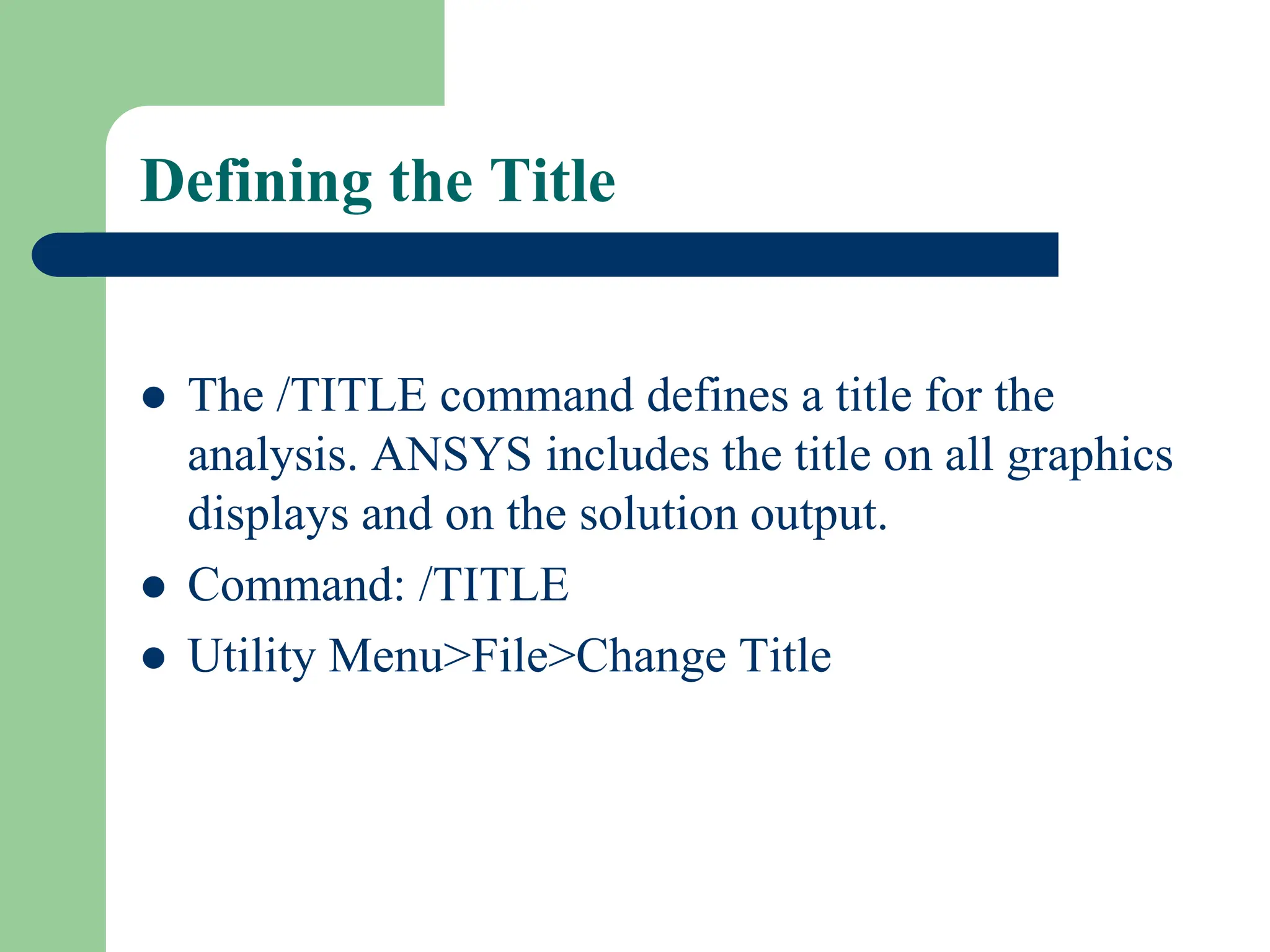 Defining the Title

- The /TITLE command defines a title for the analysis. ANSYS includes the title on all graphics displays and on the solution output.
- Command: /TITLE
- Utility Menu>File>Change Title